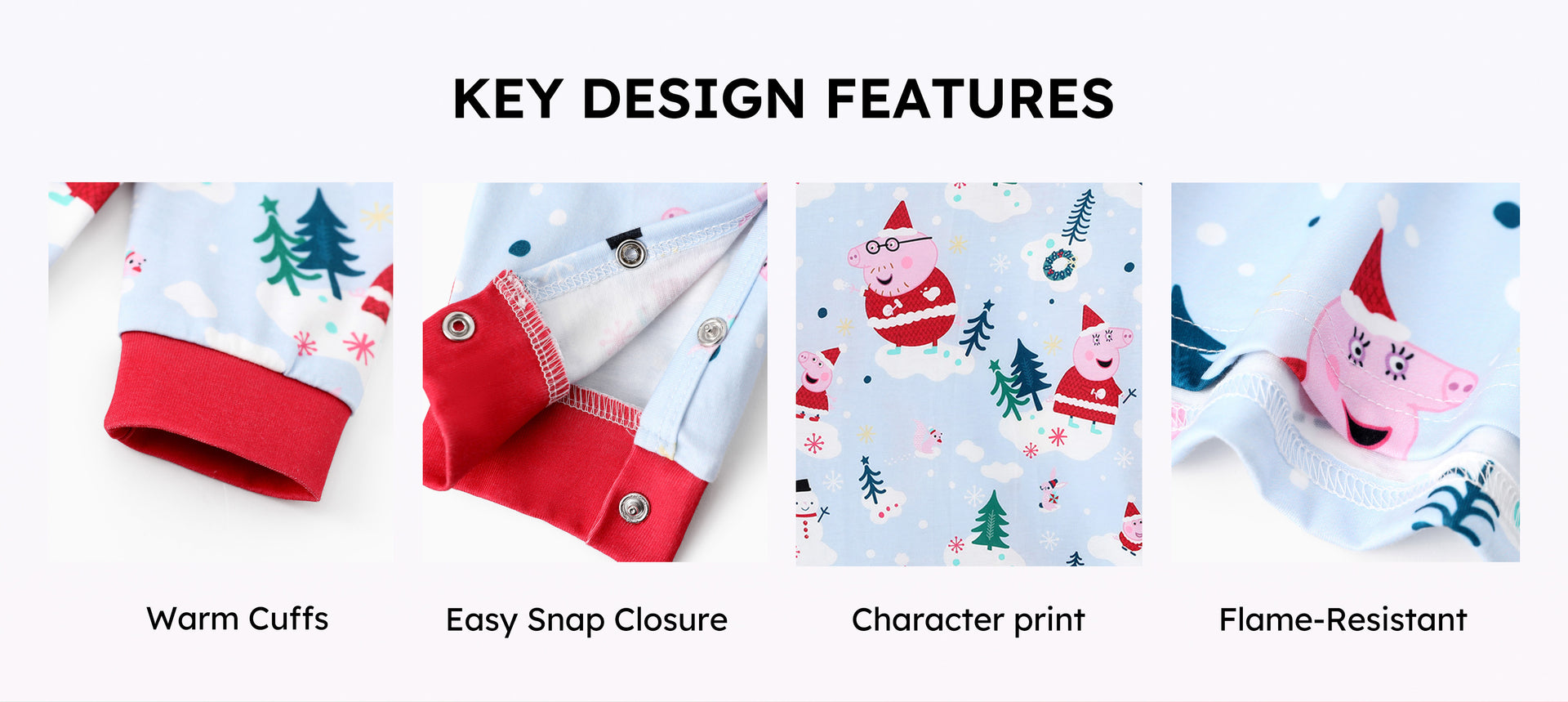 KEY DESIGN FEATURES

Warm Cuffs

Easy Snap Closure

Character print

Flame-Resistant